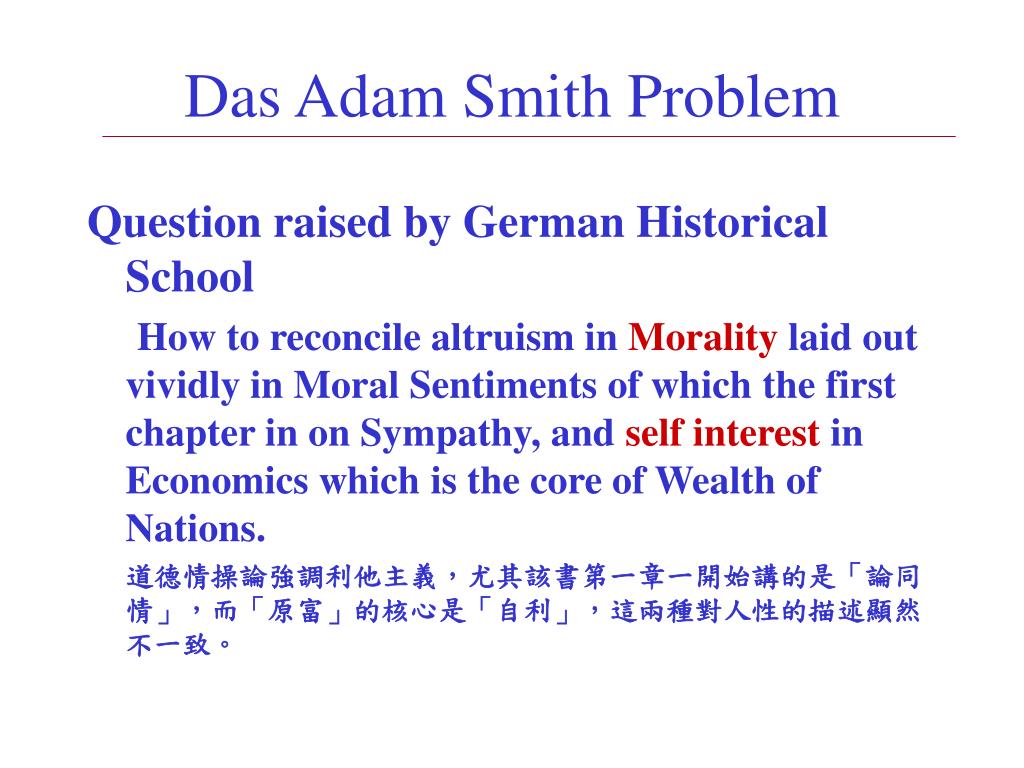 Das Adam Smith Problem

Question raised by German Historical School

How to reconcile altruism in Morality laid out vividly in Moral Sentiments of which the first chapter in on Sympathy, and self interest in Economics which is the core of Wealth of Nations.

道德情操論強調利他主義，尤其該書第一章一開始講的是「論同情」，而「原富」的核心是「自利」，這兩種對人性的描述顯然不一致。